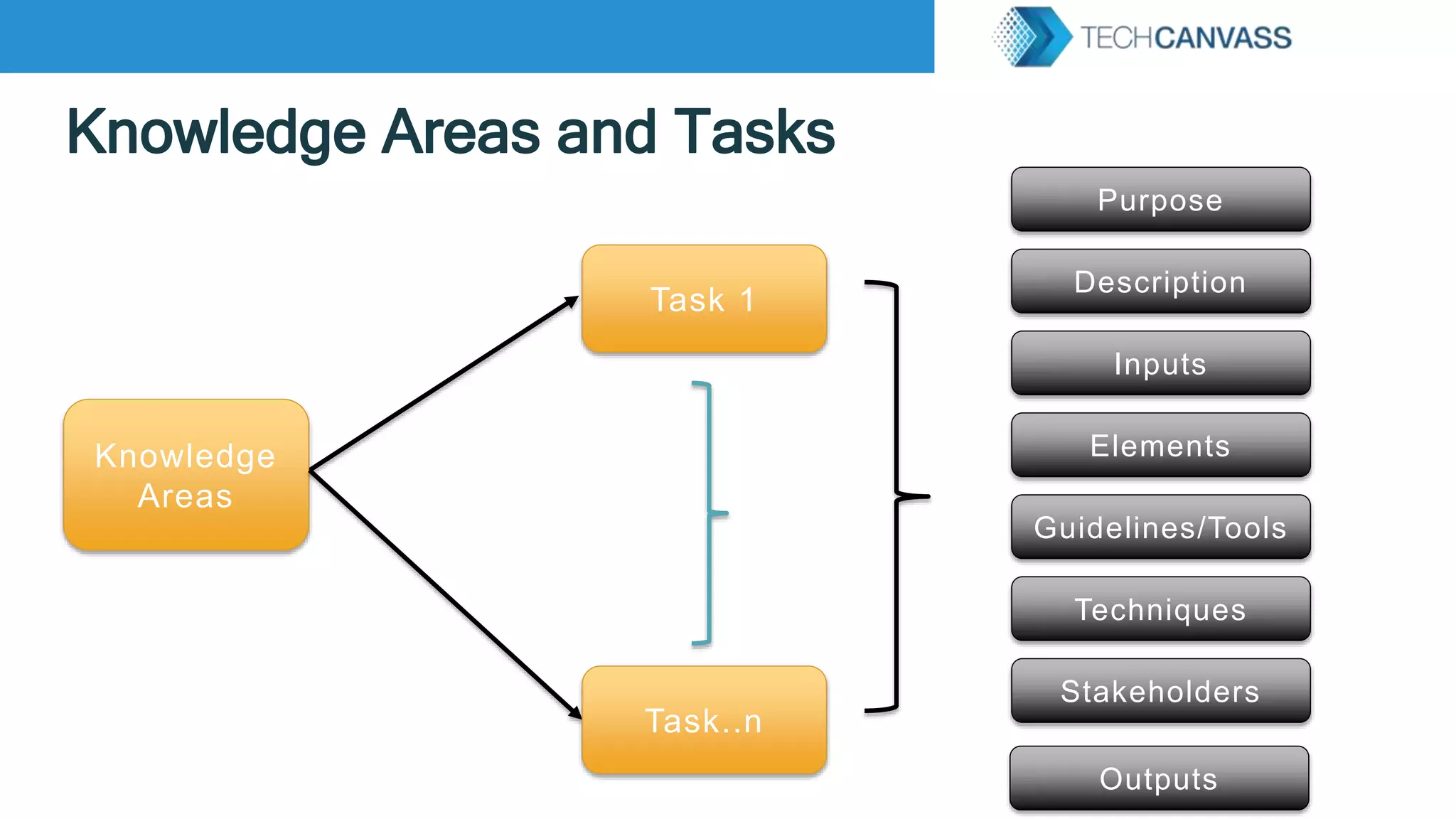 TECHCANVASS

Knowledge Areas and Tasks

Knowledge Areas

Task 1

Task..n

Purpose

Description

Inputs

Elements

Guidelines/Tools

Techniques

Stakeholders

Outputs